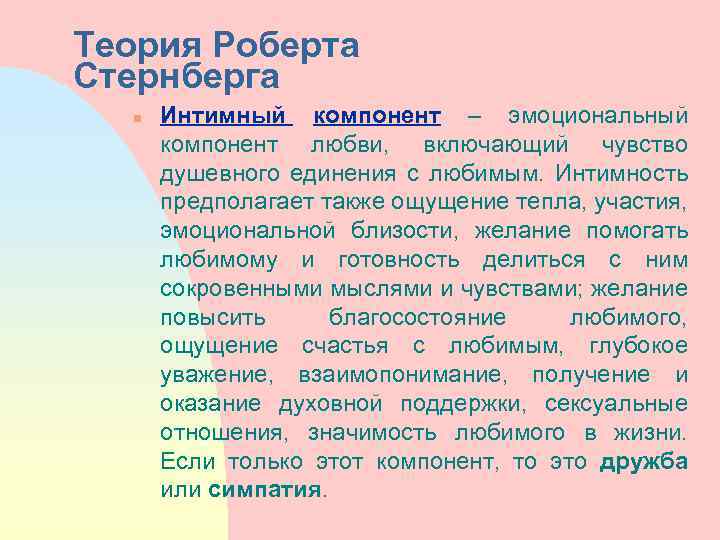 Теория Роберта Стернберга

Интимный компонент – эмоциональный компонент любви, включающий чувство душевного единения с любимым. Интимность предполагает также ощущение тепла, участия, эмоциональной близости, желание помогать любимому и готовность делиться с ним сокровенными мыслями и чувствами; желание повысить благосостояние любимого, ощущение счастья с любимым, глубокое уважение, взаимопонимание, получение и оказание духовной поддержки, сексуальные отношения, значимость любимого в жизни. Если только этот компонент, то это дружба или симпатия.